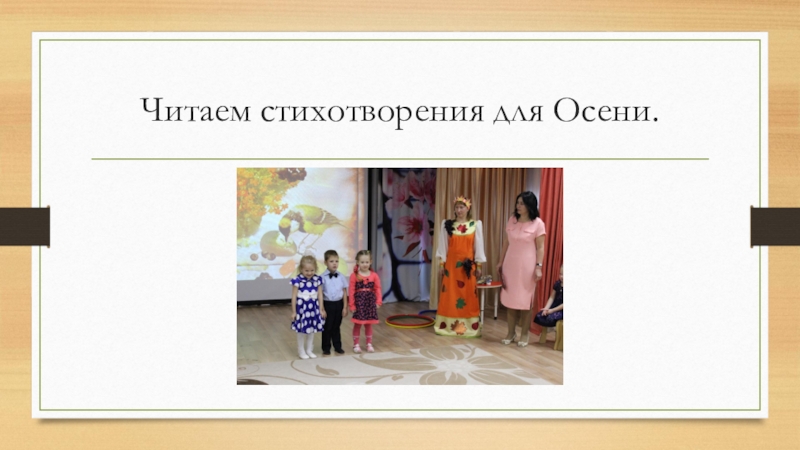 Читаем стихотворения для Осени.